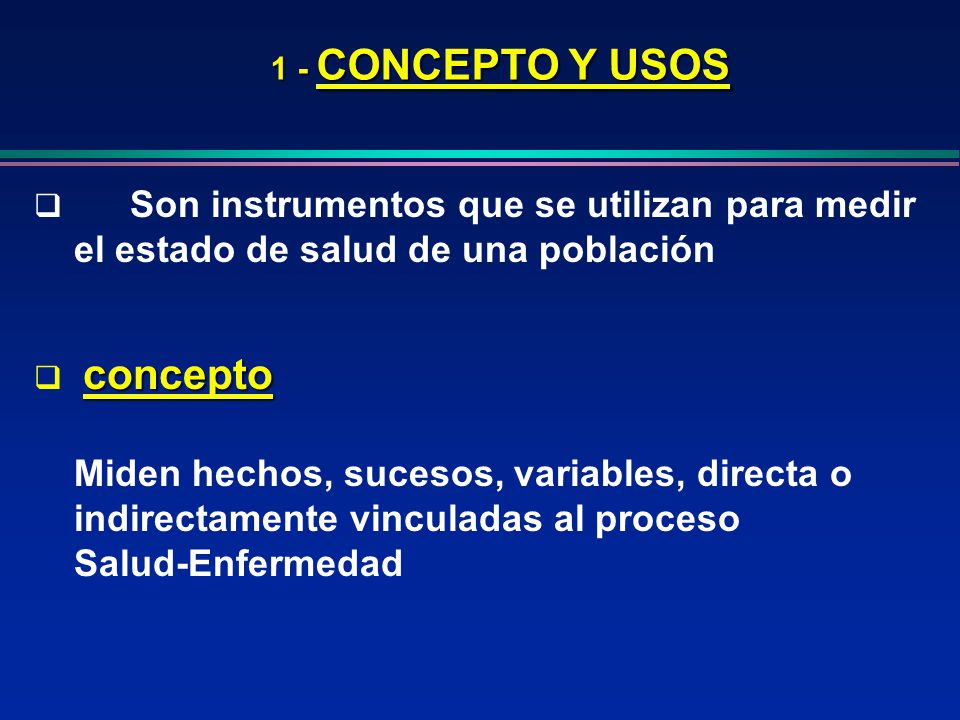 1 - CONCEPTO Y USOS

❑ Son instrumentos que se utilizan para medir el estado de salud de una población

❑ concepto

Miden hechos, sucesos, variables, directa o indirectamente vinculadas al proceso Salud-Enfermedad